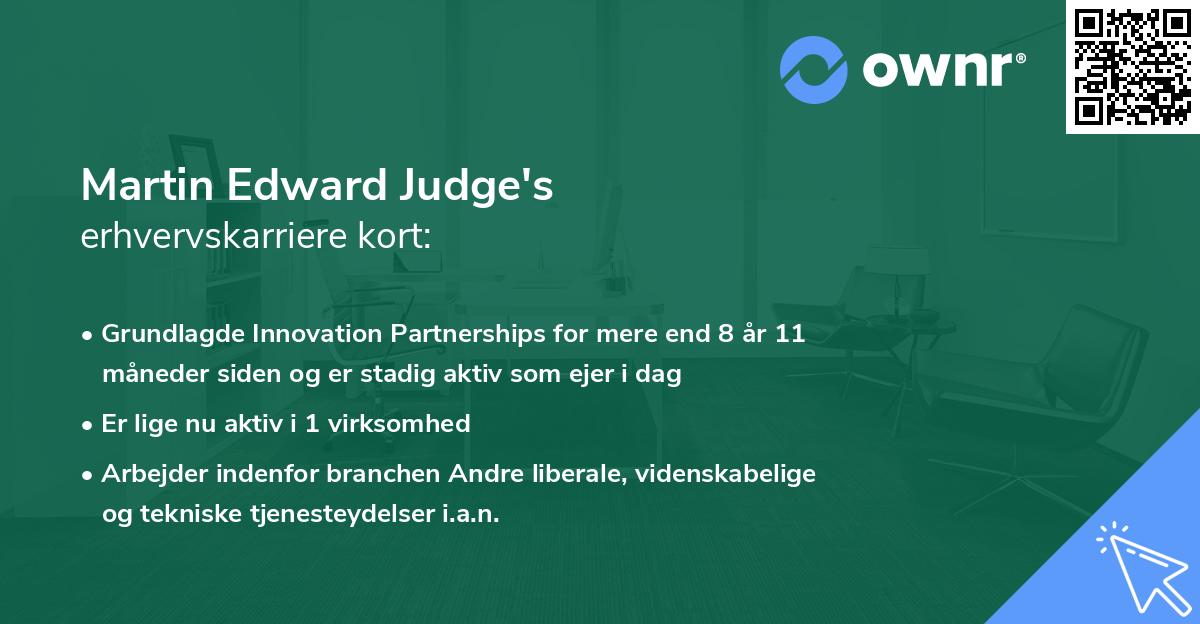 ownr®

Martin Edward Judge's
erhvervskarriere kort:

• Grundlagde Innovation Partnerships for mere end 8 år 11 måneder siden og er stadig aktiv som ejer i dag

• Er lige nu aktiv i 1 virksomhed

• Arbejder indenfor branchen Andre liberale, videnskabelige og tekniske tjenesteydelser i.a.n.